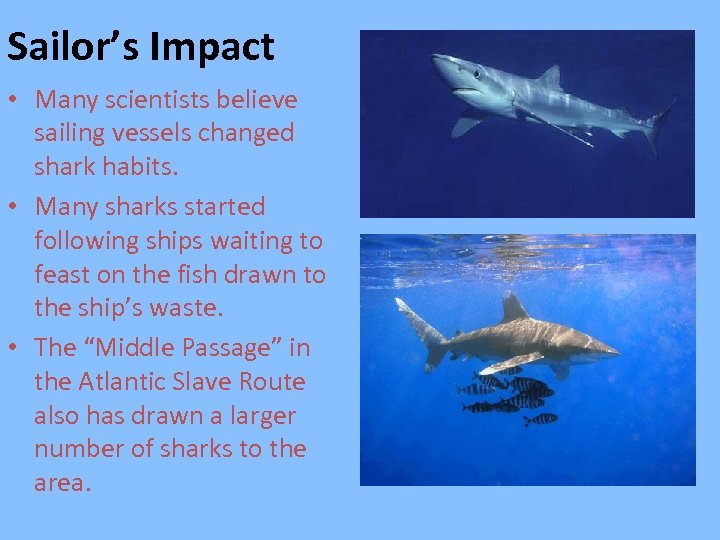 Sailor’s Impact

• Many scientists believe sailing vessels changed shark habits.
• Many sharks started following ships waiting to feast on the fish drawn to the ship’s waste.
• The “Middle Passage” in the Atlantic Slave Route also has drawn a larger number of sharks to the area.